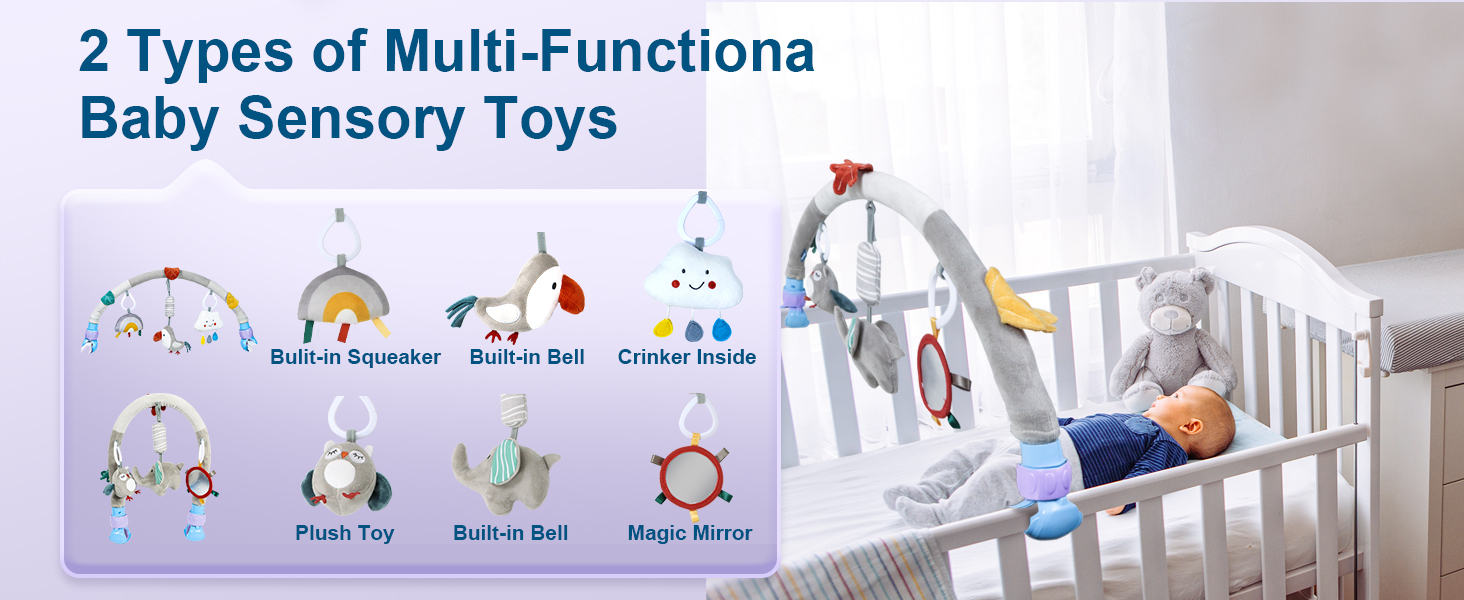 2 Types of Multi-Functiona Baby Sensory Toys

Bulit-in Squeaker
Built-in Bell
Crinker Inside

Plush Toy
Built-in Bell
Magic Mirror